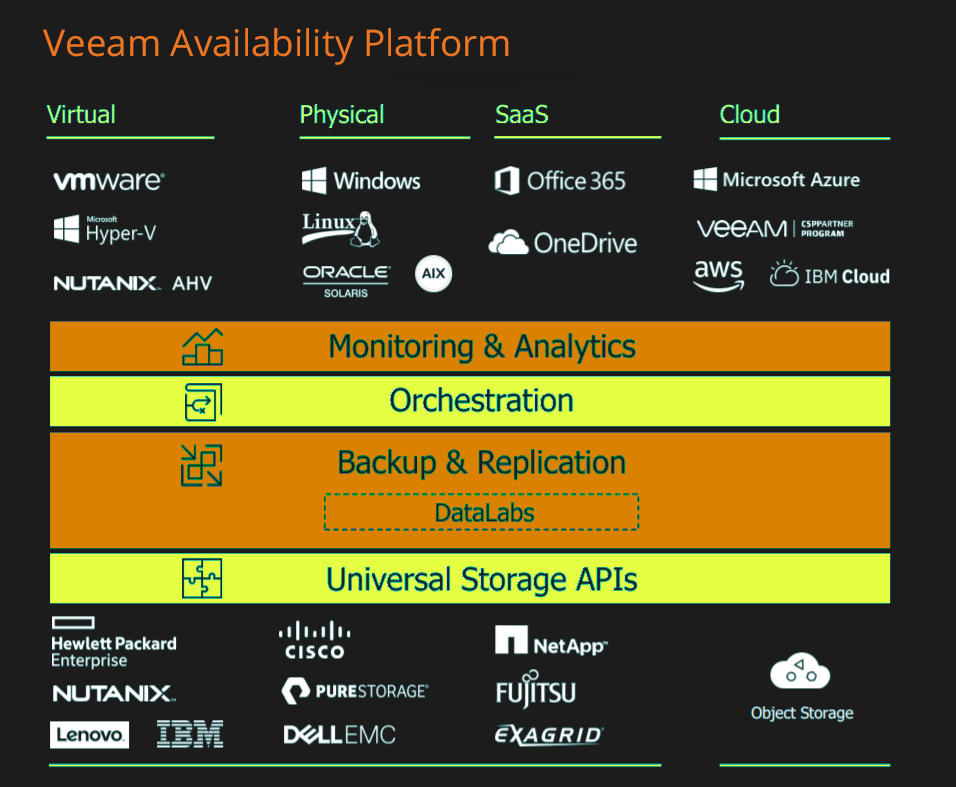 Veeam Availability Platform

Virtual

vmware

Microsoft Hyper-V

NUTANIX AHV

Physical

Windows

Linux

ORACLE SOLARIS

AIX

SaaS

Office 365

OneDrive

Cloud

Microsoft Azure

VEEAM | CSPPARTNER PROGRAM

aws

IBM Cloud

Monitoring & Analytics

Orchestration

Backup & Replication

DataLabs

Universal Storage APIs

Hewlett Packard Enterprise

NUTANIX

Lenovo

IBM

CISCO

PURESTORAGE

DELLEMC

NetApp

FUJITSU

EXAGRID

Object Storage